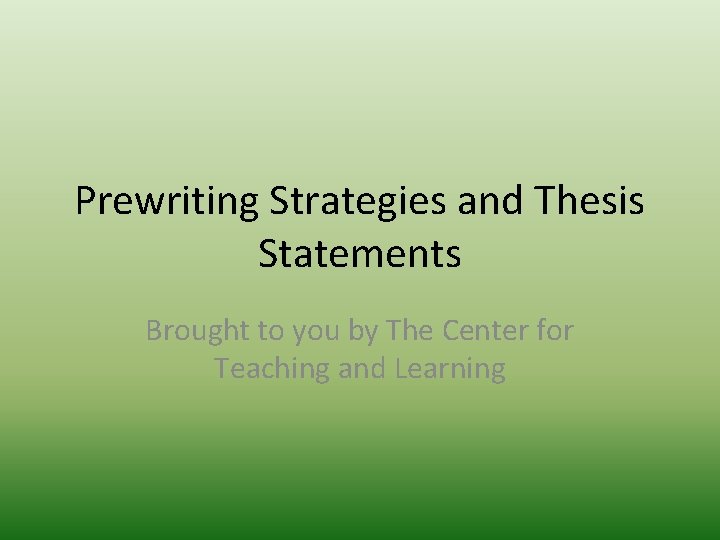 Prewriting Strategies and Thesis Statements

Brought to you by The Center for Teaching and Learning